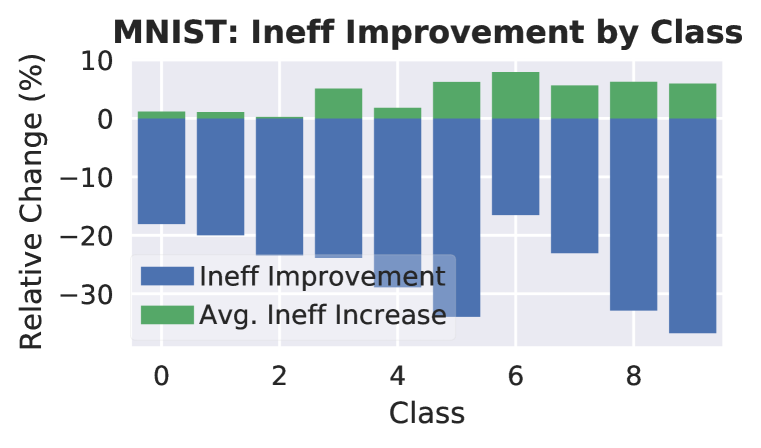 MNIST: Ineff Improvement by Class

Relative Change (%)

10
0
−10
−20
−30

Ineff Improvement
Avg. Ineff Increase

0
2
4
6
8

Class